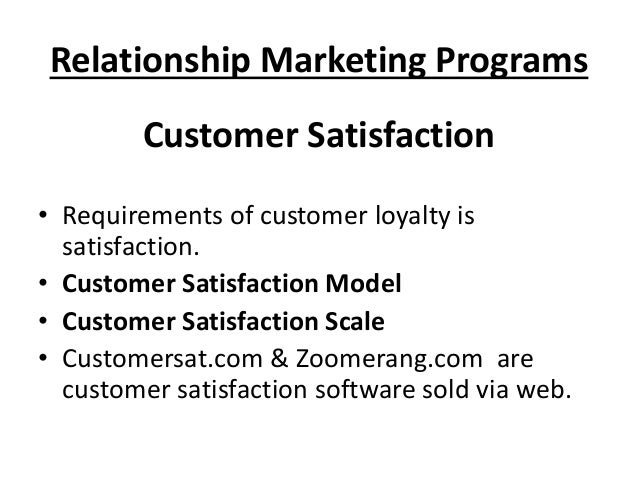 Relationship Marketing Programs

Customer Satisfaction

• Requirements of customer loyalty is satisfaction.
• Customer Satisfaction Model
• Customer Satisfaction Scale
• Customersat.com & Zoomerang.com are customer satisfaction software sold via web.